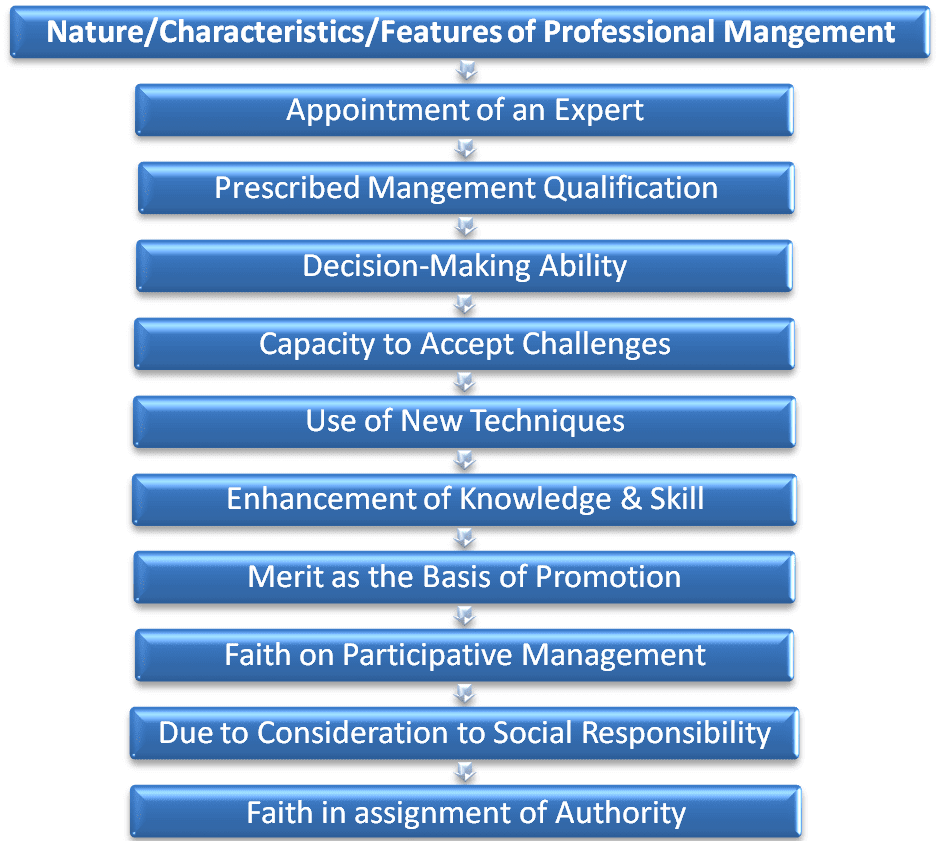 Nature/Characteristics/Features of Professional Mangement

Appointment of an Expert

Prescribed Mangement Qualification

Decision-Making Ability

Capacity to Accept Challenges

Use of New Techniques

Enhancement of Knowledge & Skill

Merit as the Basis of Promotion

Faith on Participative Management

Due to Consideration to Social Responsibility

Faith in assignment of Authority